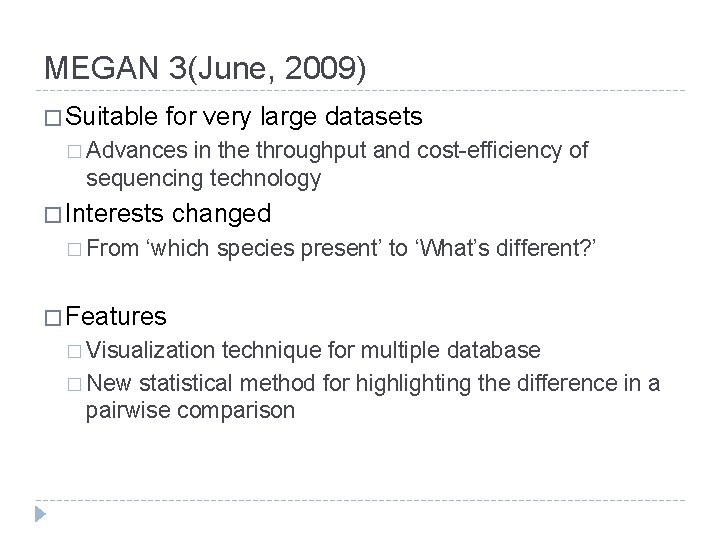 MEGAN 3(June, 2009)

□ Suitable for very large datasets

□ Advances in the throughput and cost-efficiency of sequencing technology

□ Interests changed

□ From ‘which species present’ to ‘What’s different?’

□ Features

□ Visualization technique for multiple database

□ New statistical method for highlighting the difference in a pairwise comparison